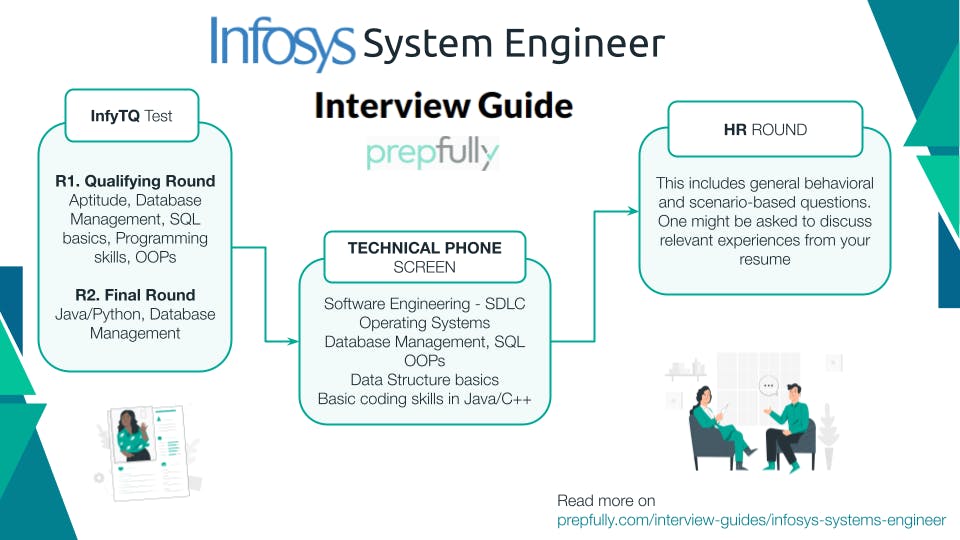 Infosys System Engineer

Interview Guide

prepfully

InfyTQ Test

R1. Qualifying Round
Aptitude, Database Management, SQL basics, Programming skills, OOPs

R2. Final Round
Java/Python, Database Management

TECHNICAL PHONE SCREEN

Software Engineering - SDLC
Operating Systems
Database Management, SQL
OOPs
Data Structure basics
Basic coding skills in Java/C++

HR ROUND

This includes general behavioral and scenario-based questions. One might be asked to discuss relevant experiences from your resume

Read more on
prepfully.com/interview-guides/infosys-systems-engineer